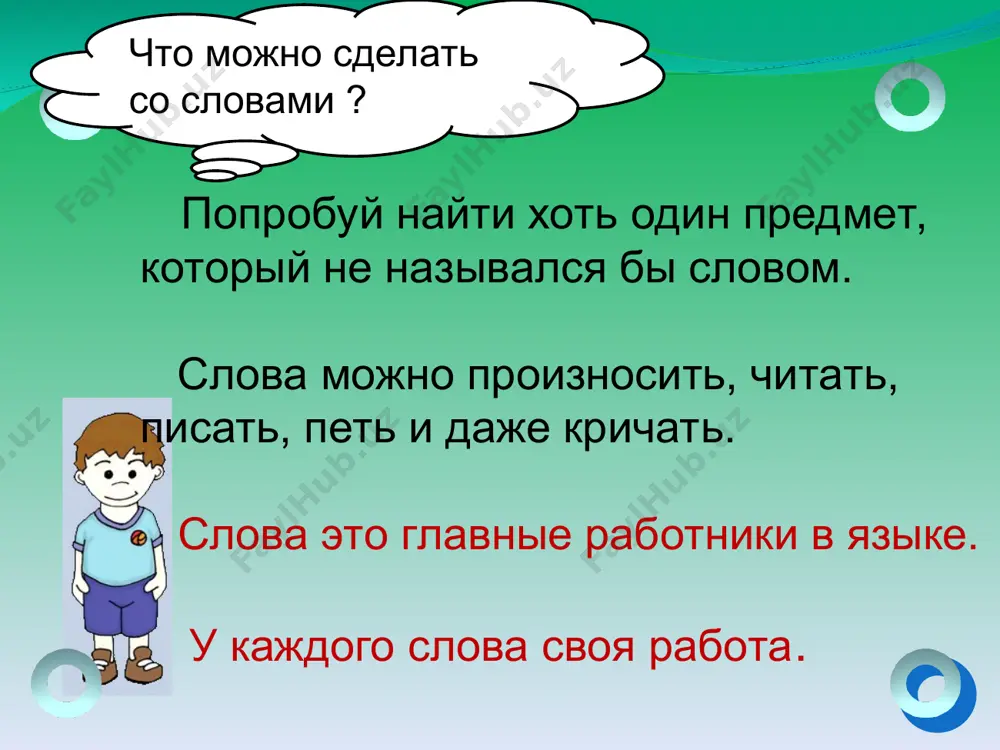 Что можно сделать со словами ?

Попробуй найти хоть один предмет, который не назывался бы словом.

Слова можно произносить, читать, писать, петь и даже кричать.

Слова это главные работники в языке.

У каждого слова своя работа.

FaylHub.uz